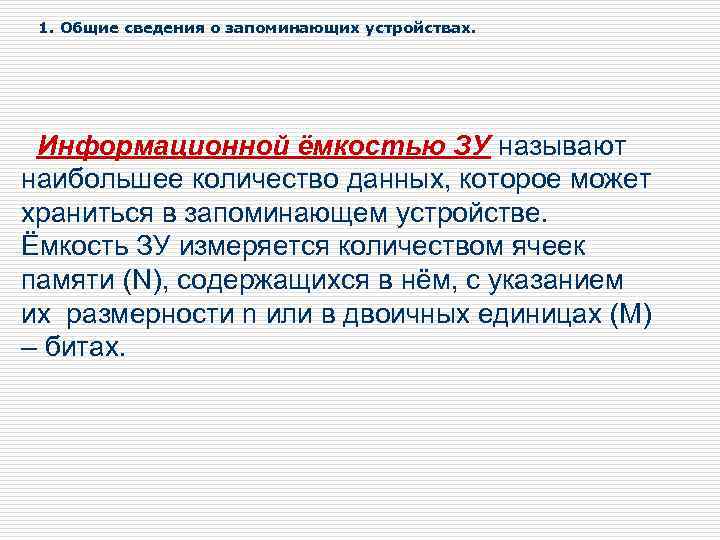 1. Общие сведения о запоминающих устройствах.

Информационной ёмкостью ЗУ называют наибольшее количество данных, которое может храниться в запоминающем устройстве. Ёмкость ЗУ измеряется количеством ячеек памяти (N), содержащихся в нём, с указанием их размерности n или в двоичных единицах (M) – битах.